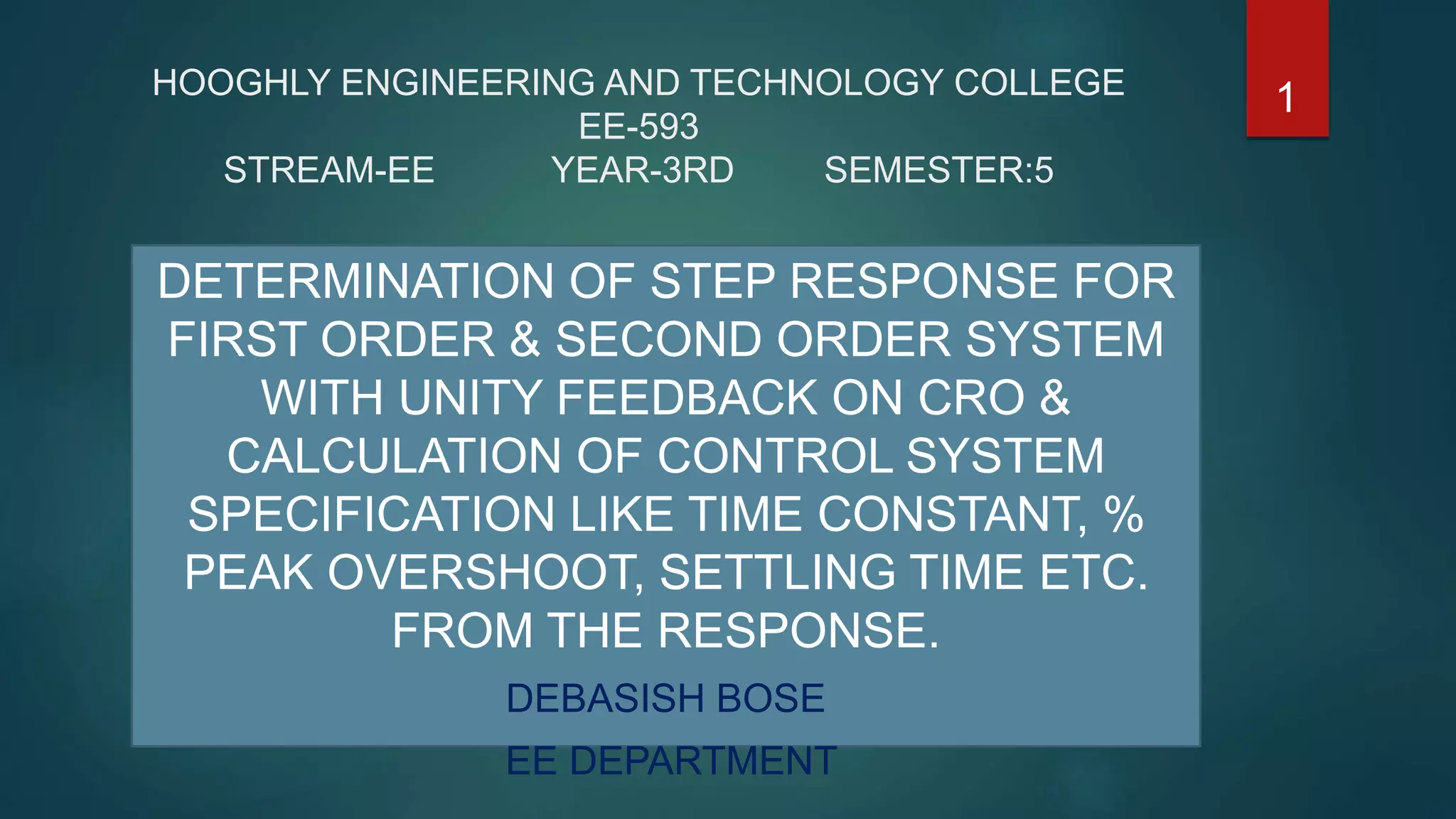 HOOGHLY ENGINEERING AND TECHNOLOGY COLLEGE
EE-593
STREAM-EE YEAR-3RD SEMESTER:5

1

DETERMINATION OF STEP RESPONSE FOR FIRST ORDER & SECOND ORDER SYSTEM WITH UNITY FEEDBACK ON CRO & CALCULATION OF CONTROL SYSTEM SPECIFICATION LIKE TIME CONSTANT, % PEAK OVERSHOOT, SETTLING TIME ETC. FROM THE RESPONSE.

DEBASISH BOSE
EE DEPARTMENT